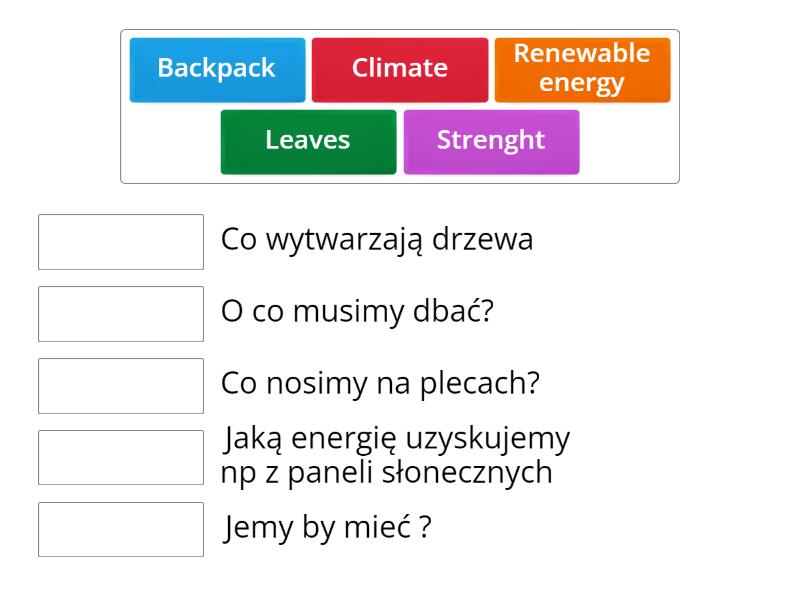 Backpack
Climate
Renewable energy
Leaves
Strenght

Co wytwarzają drzewa

O co musimy dbać?

Co nosimy na plecach?

Jaką energię uzyskujemy np z paneli słonecznych

Jemy by mieć ?